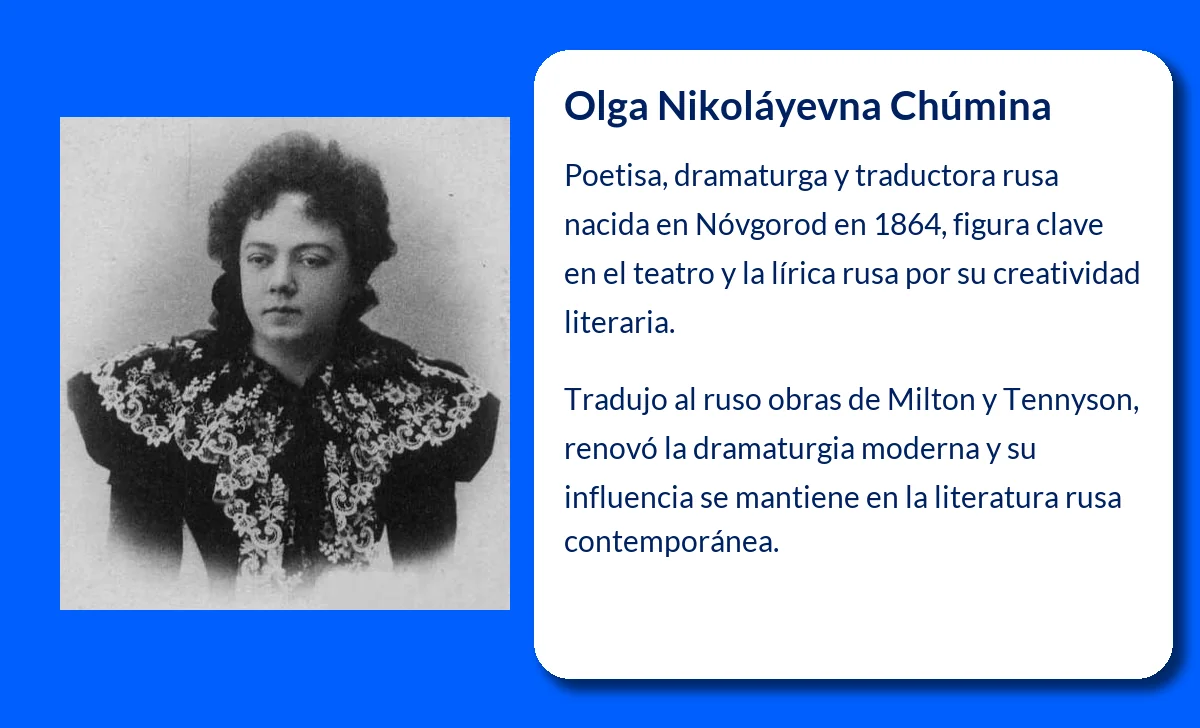 Olga Nikoláyevna Chúmina

Poetisa, dramaturga y traductora rusa nacida en Nóvgorod en 1864, figura clave en el teatro y la lírica rusa por su creatividad literaria.

Tradujo al ruso obras de Milton y Tennyson, renovó la dramaturgia moderna y su influencia se mantiene en la literatura rusa contemporánea.